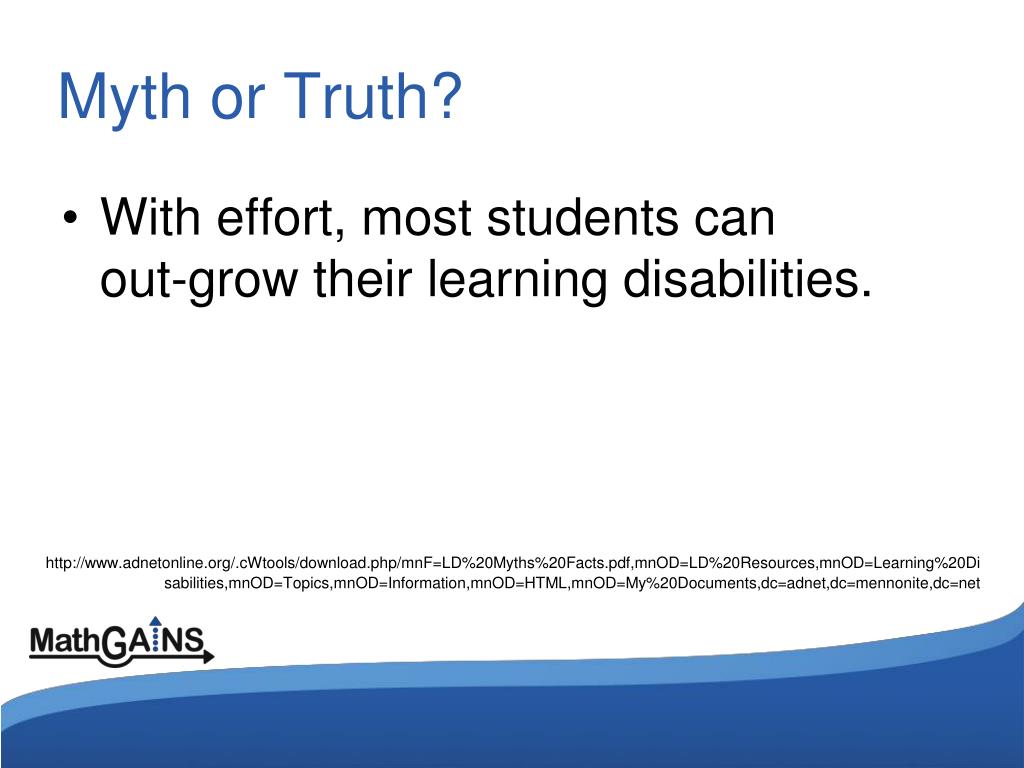 Myth or Truth?

• With effort, most students can out-grow their learning disabilities.

http://www.adnetonline.org/.cWtools/download.php/mnF=LD%20Myths%20Facts.pdf,mnOD=LD%20Resources,mnOD=Learning%20Disabilities,mnOD=Topics,mnOD=Information,mnOD=HTML,mnOD=My%20Documents,dc=adnet,dc=mennonite,dc=net

MathGAINS